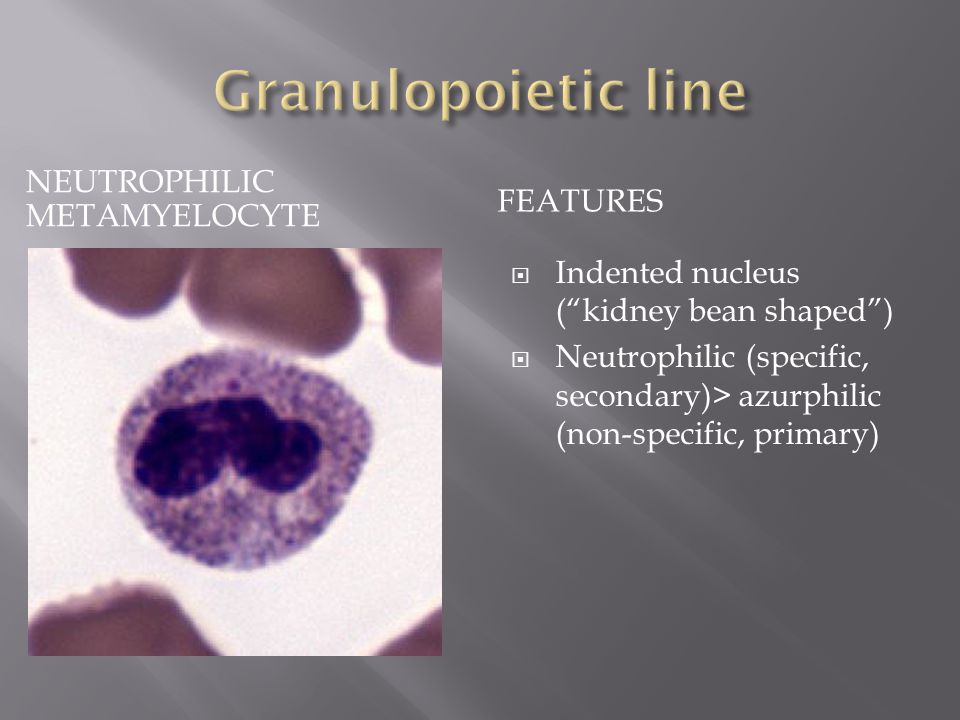 Granulopoietic line

NEUTROPHILIC METAMYELOCYTE

FEATURES

Indented nucleus (“kidney bean shaped”)

Neutrophilic (specific, secondary)> azurphilic (non-specific, primary)